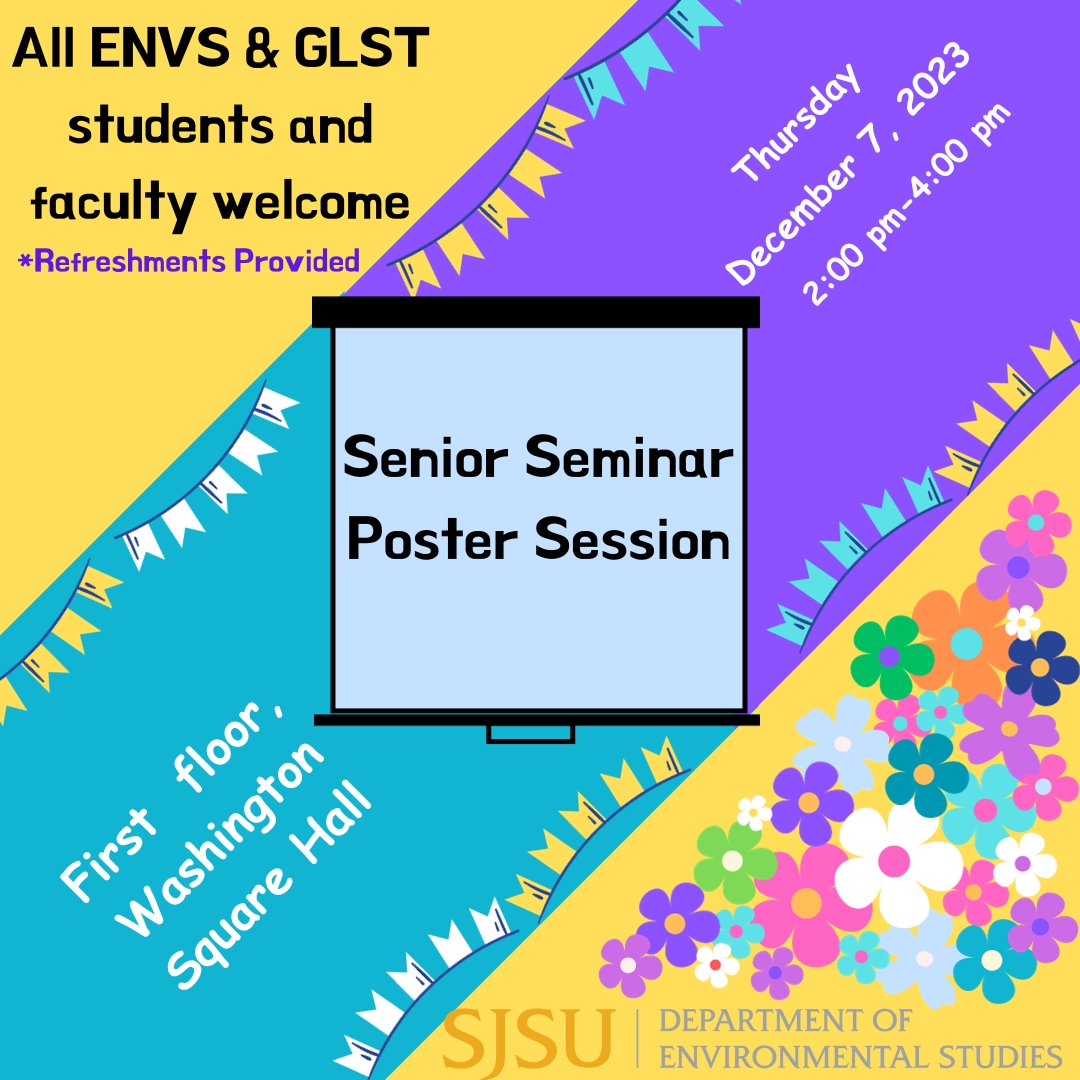 All ENVS & GLST students and faculty welcome
*Refreshments Provided

Thursday
December 7, 2023
2:00 pm-4:00 pm

Senior Seminar Poster Session

First floor, Washington Square Hall

SJSU | DEPARTMENT OF ENVIRONMENTAL STUDIES